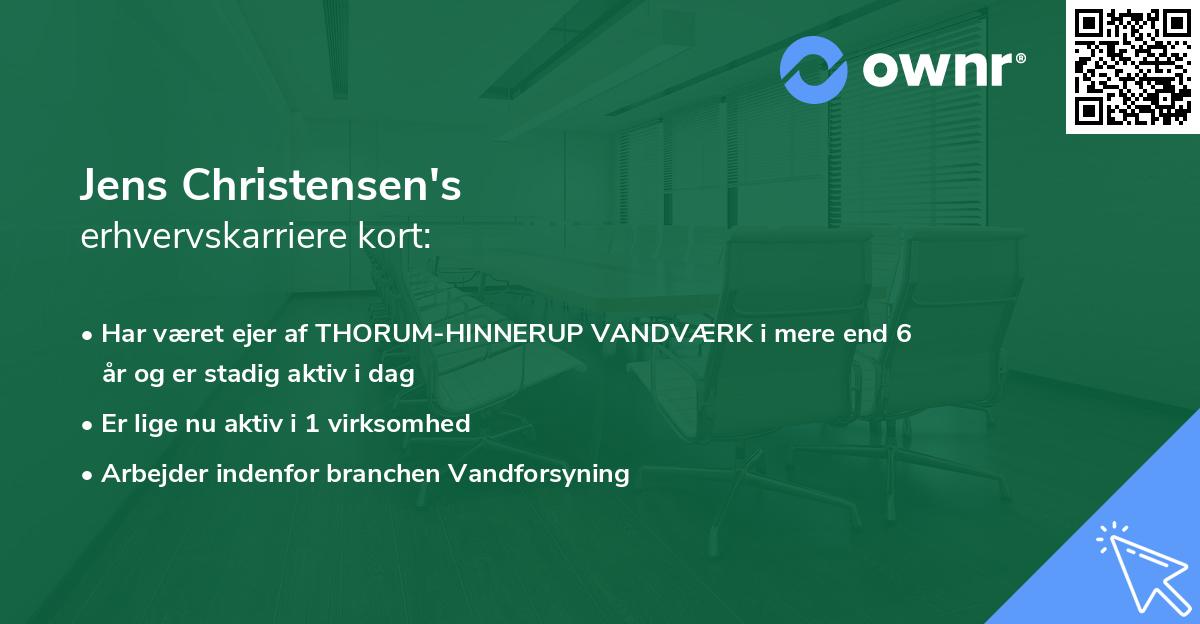 ownr®

Jens Christensen's
erhvervskarriere kort:

• Har været ejer af THORUM-HINNERUP VANDVÆRK i mere end 6 år og er stadig aktiv i dag
• Er lige nu aktiv i 1 virksomhed
• Arbejder indenfor branchen Vandforsyning